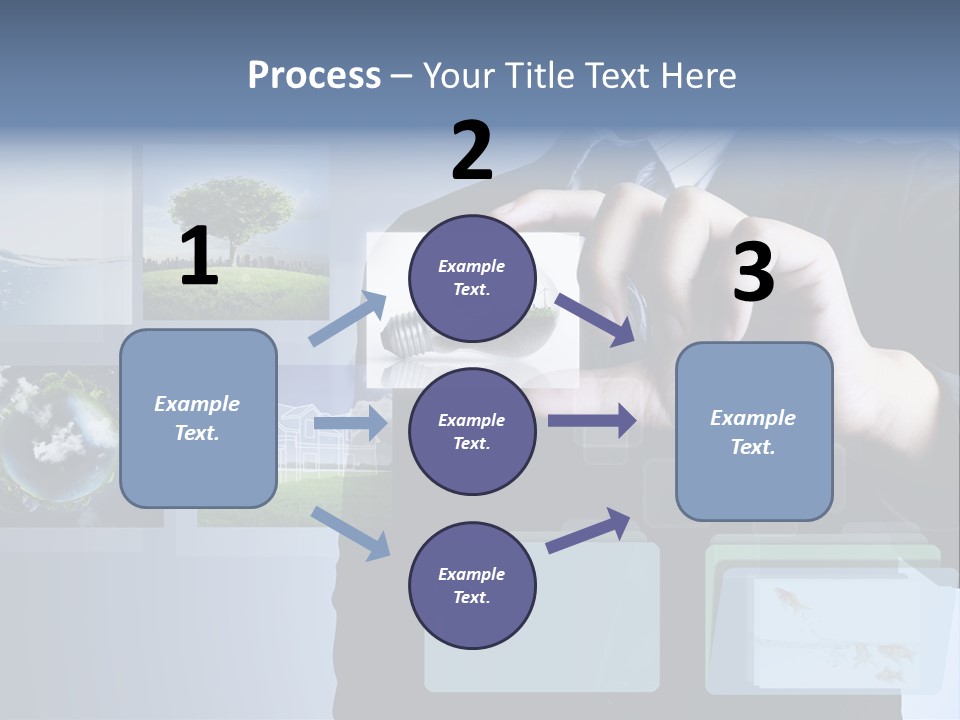 Process – Your Title Text Here

1

Example Text.

2

Example Text.

Example Text.

Example Text.

3

Example Text.